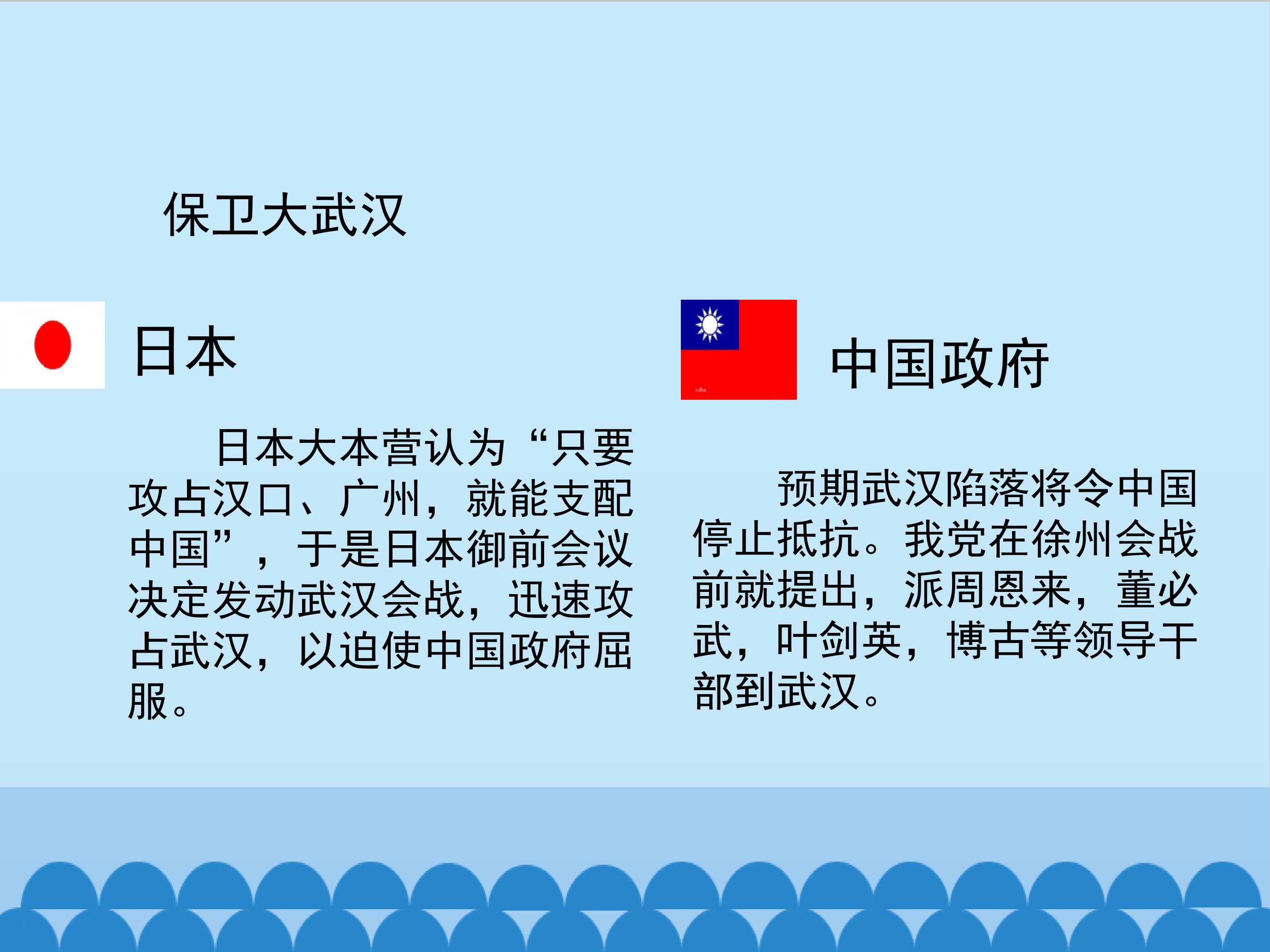 保卫大武汉

日本

日本大本营认为“只要攻占汉口、广州，就能支配中国”，于是日本御前会议决定发动武汉会战，迅速攻占武汉，以迫使中国政府屈服。

中国政府

预期武汉陷落将令中国停止抵抗。我党在徐州会战前就提出，派周恩来，董必武，叶剑英，博古等领导干部到武汉。